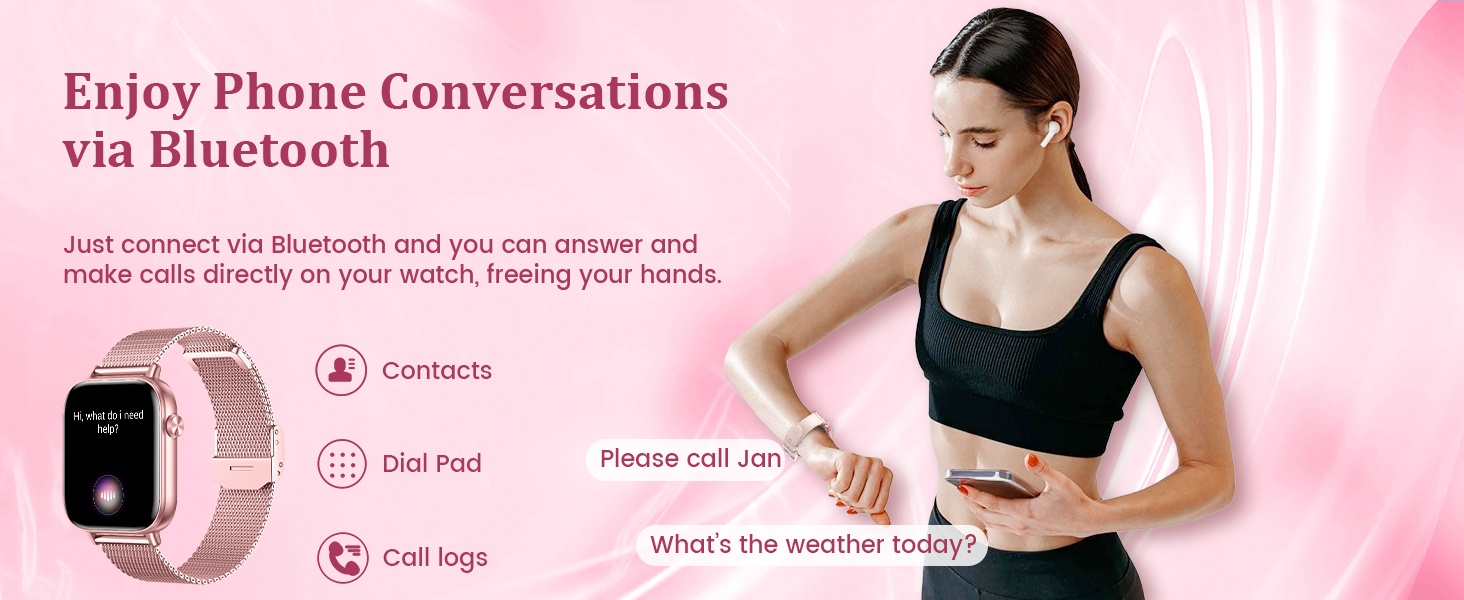 Enjoy Phone Conversations via Bluetooth

Just connect via Bluetooth and you can answer and make calls directly on your watch, freeing your hands.

Hi, what do i need help?

Contacts

Dial Pad

Call logs

Please call Jan

What's the weather today?